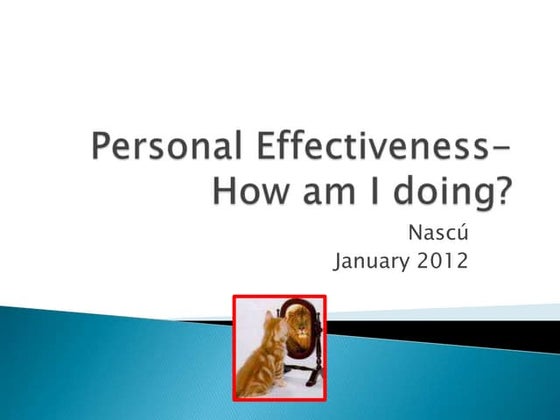 Personal Effectiveness-
How am I doing?

Nascú
January 2012